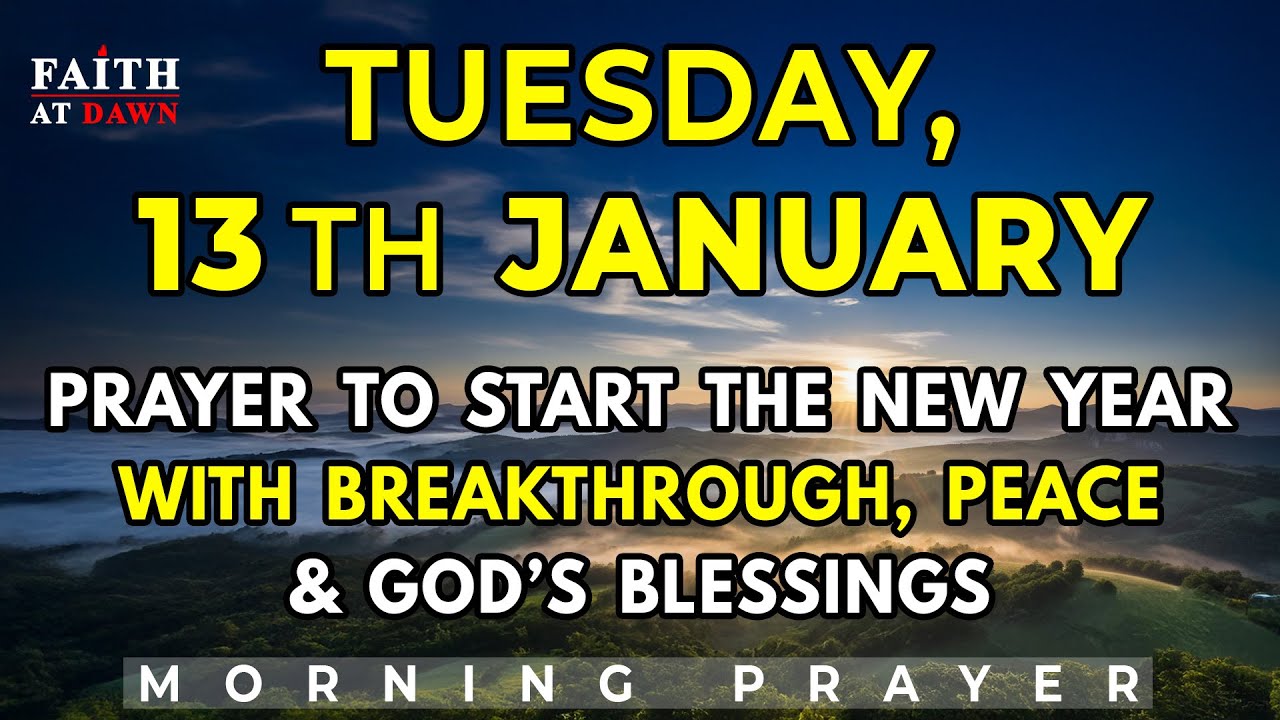 FAITH
AT DAWN

TUESDAY,
13 TH JANUARY

PRAYER TO START THE NEW YEAR
WITH BREAKTHROUGH, PEACE
& GOD'S BLESSINGS

MORNING PRAYER